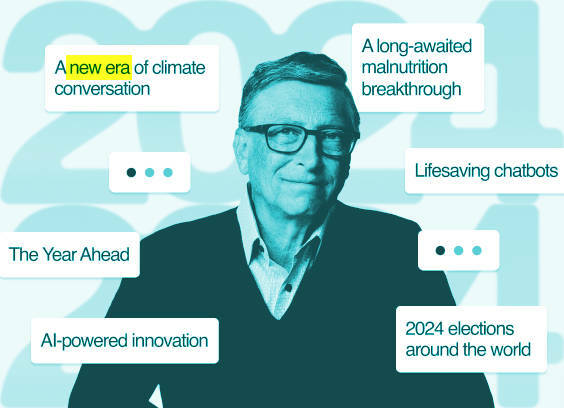 A new era of climate conversation

A long-awaited malnutrition breakthrough

Lifesaving chatbots

The Year Ahead

AI-powered innovation

2024 elections around the world